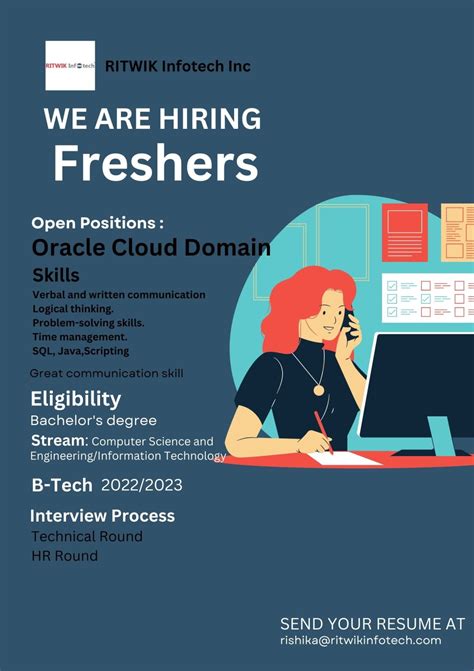 RITWIK Infotech

RITWIK Infotech Inc

WE ARE HIRING
Freshers

Open Positions :
Oracle Cloud Domain
Skills
Verbal and written communication
Logical thinking.
Problem-solving skills.
Time management.
SQL, Java,Scripting

Great communication skill

Eligibility
Bachelor's degree
Stream: Computer Science and Engineering/Information Technology

B-Tech 2022/2023

Interview Process
Technical Round
HR Round

SEND YOUR RESUME AT
rishika@ritwikinfotech.com